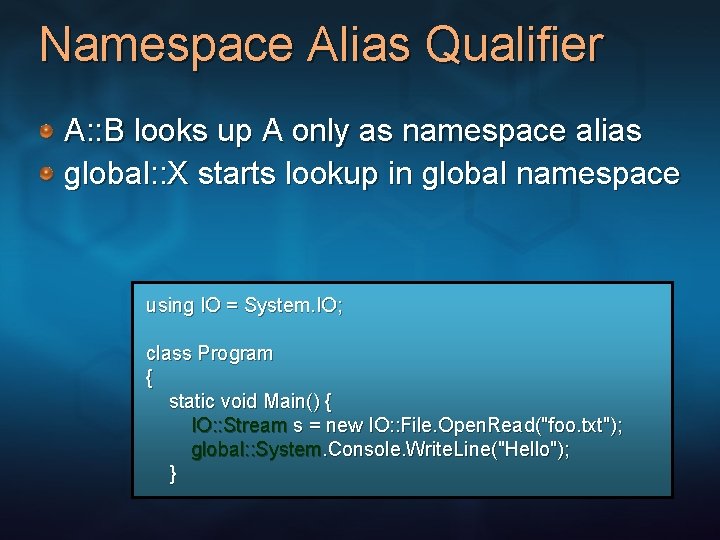 Namespace Alias Qualifier

A::B looks up A only as namespace alias
global::X starts lookup in global namespace

using IO = System.IO;

class Program
{
static void Main() {
IO::Stream s = new IO::File.OpenRead("foo.txt");
global::System.Console.WriteLine("Hello");
}